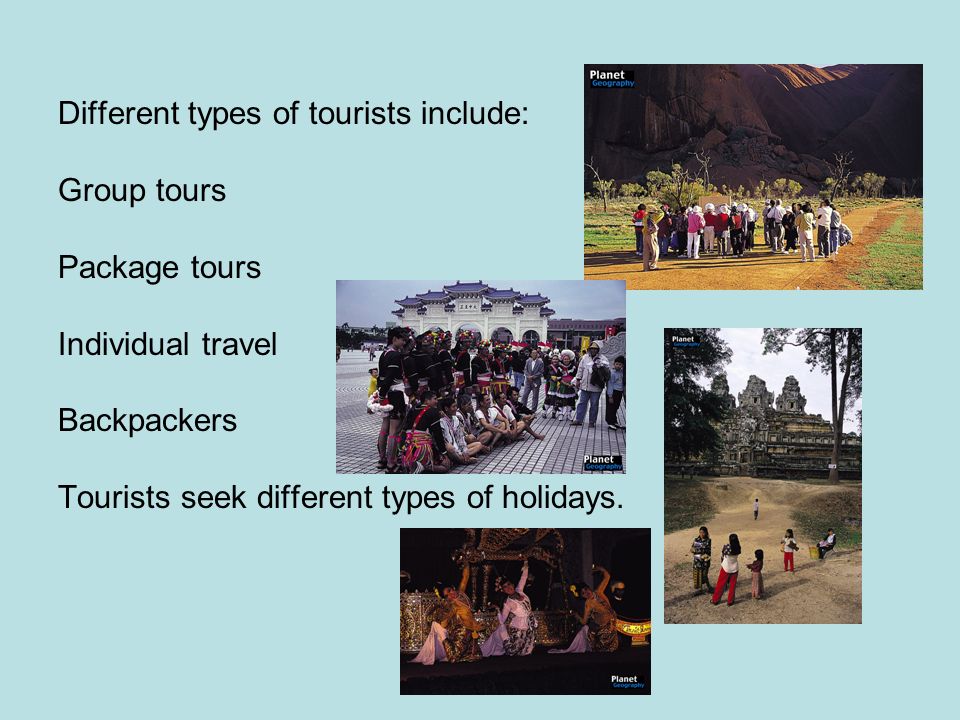 Different types of tourists include:

Group tours

Package tours

Individual travel

Backpackers

Tourists seek different types of holidays.

Planet Geography

Planet Geography

Planet Geography

Planet Geography